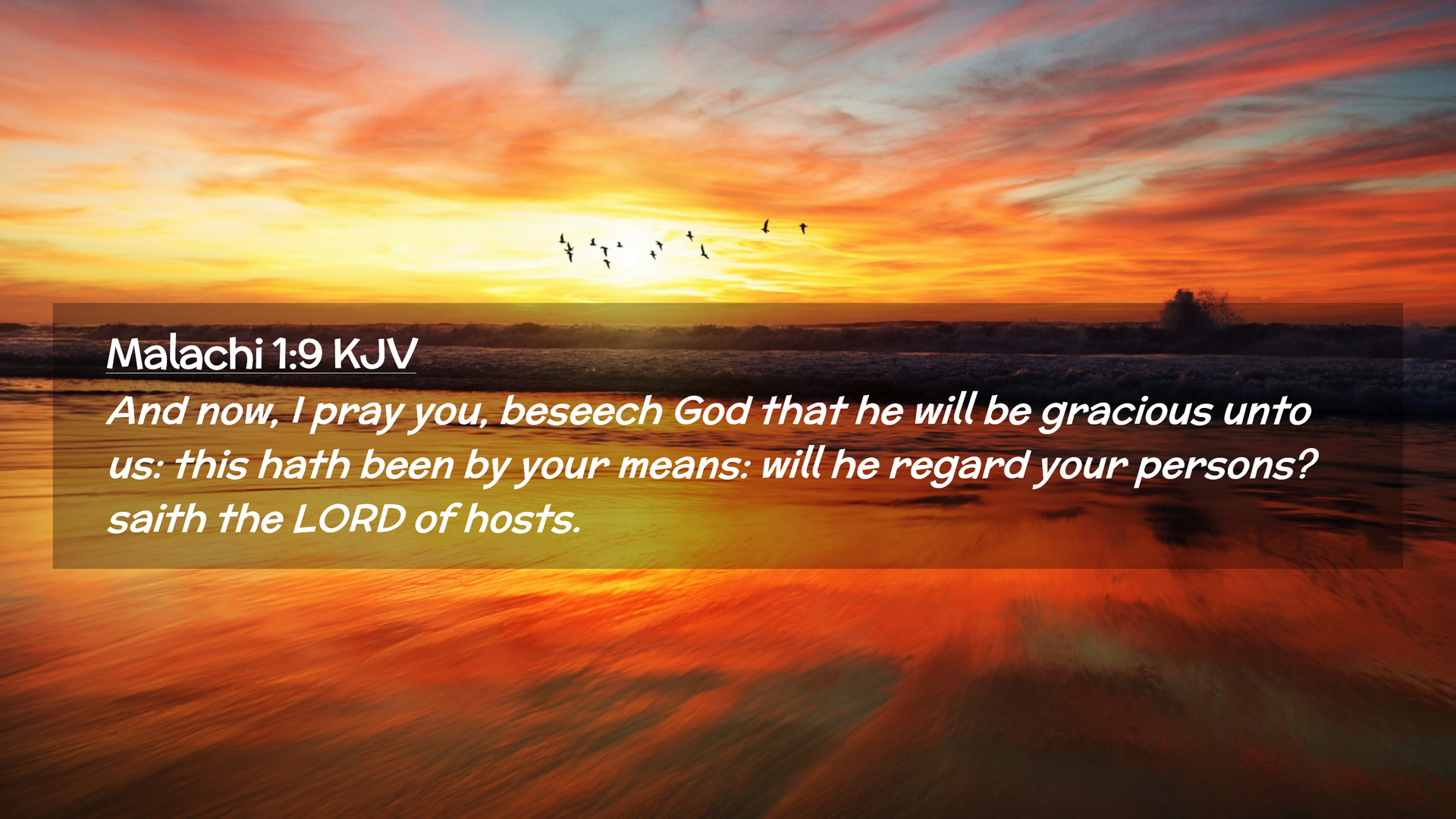 Malachi 1:9 KJV

And now, I pray you, beseech God that he will be gracious unto us: this hath been by your means: will he regard your persons? saith the LORD of hosts.